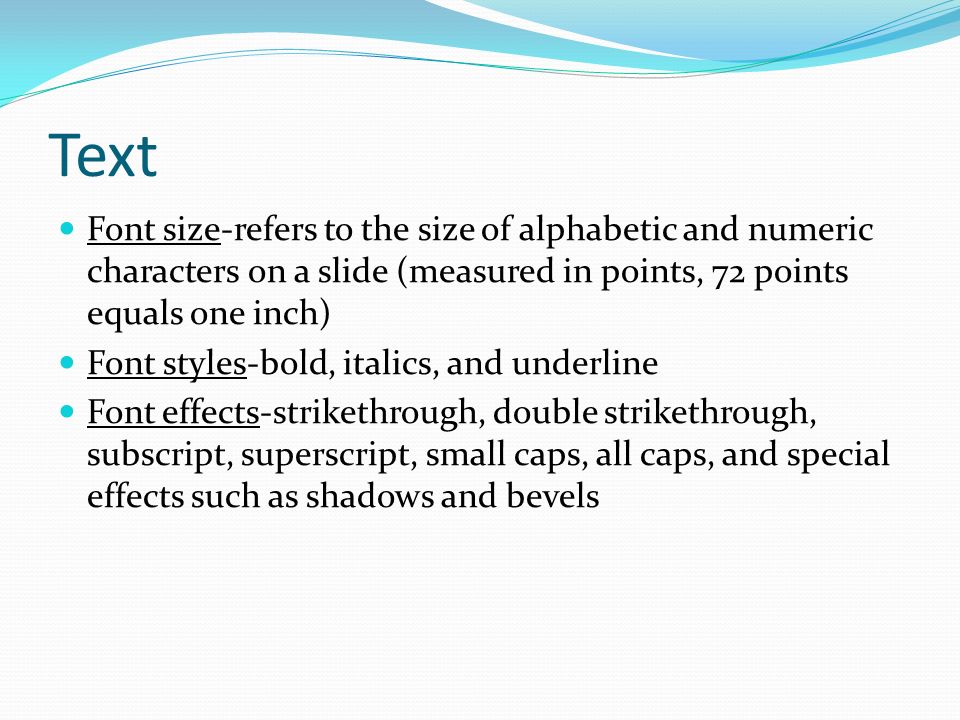 Text

- Font size-refers to the size of alphabetic and numeric characters on a slide (measured in points, 72 points equals one inch)
- Font styles-bold, italics, and underline
- Font effects-strikethrough, double strikethrough, subscript, superscript, small caps, all caps, and special effects such as shadows and bevels